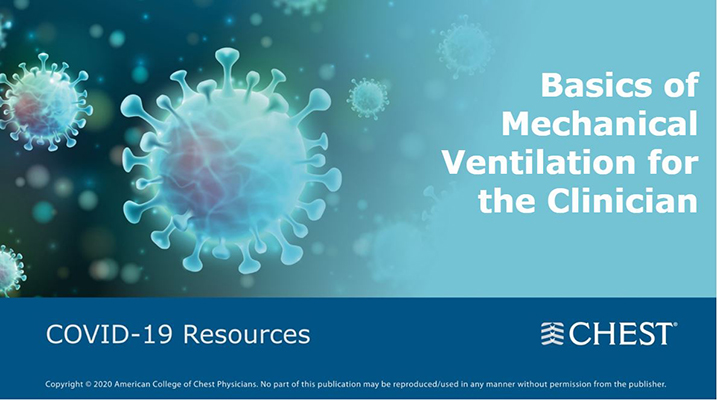 Basics of Mechanical Ventilation for the Clinician

COVID-19 Resources

CHEST®

Copyright © 2020 American College of Chest Physicians. No part of this publication may be reproduced/used in any manner without permission from the publisher.